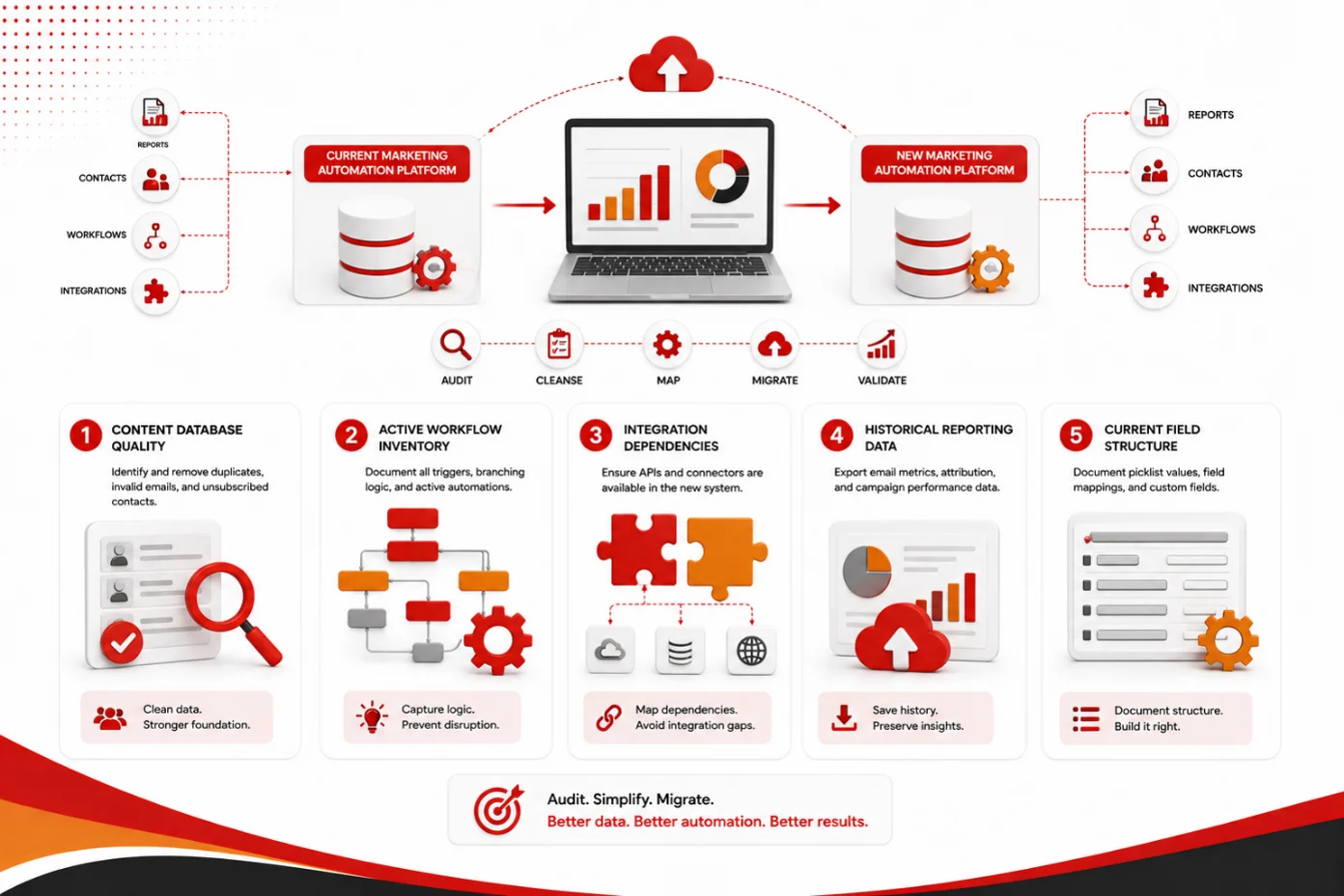 REPORTS
CONTACTS
WORKFLOWS
INTEGRATIONS

CURRENT MARKETING AUTOMATION PLATFORM

NEW MARKETING AUTOMATION PLATFORM

REPORTS
CONTACTS
WORKFLOWS
INTEGRATIONS

AUDIT
CLEANSE
MAP
MIGRATE
VALIDATE

1 CONTENT DATABASE QUALITY
Identify and remove duplicates, invalid emails, and unsubscribed contacts.
Clean data. Stronger foundation.

2 ACTIVE WORKFLOW INVENTORY
Document all triggers, branching logic, and active automations.
Capture logic. Prevent disruption.

3 INTEGRATION DEPENDENCIES
Ensure APIs and connectors are available in the new system.
Map dependencies. Avoid integration gaps.

4 HISTORICAL REPORTING DATA
Export email metrics, attribution, and campaign performance data.
Save history. Preserve insights.

5 CURRENT FIELD STRUCTURE
Document picklist values, field mappings, and custom fields.
Document structure. Build it right.

Audit. Simplify. Migrate.
Better data. Better automation. Better results.